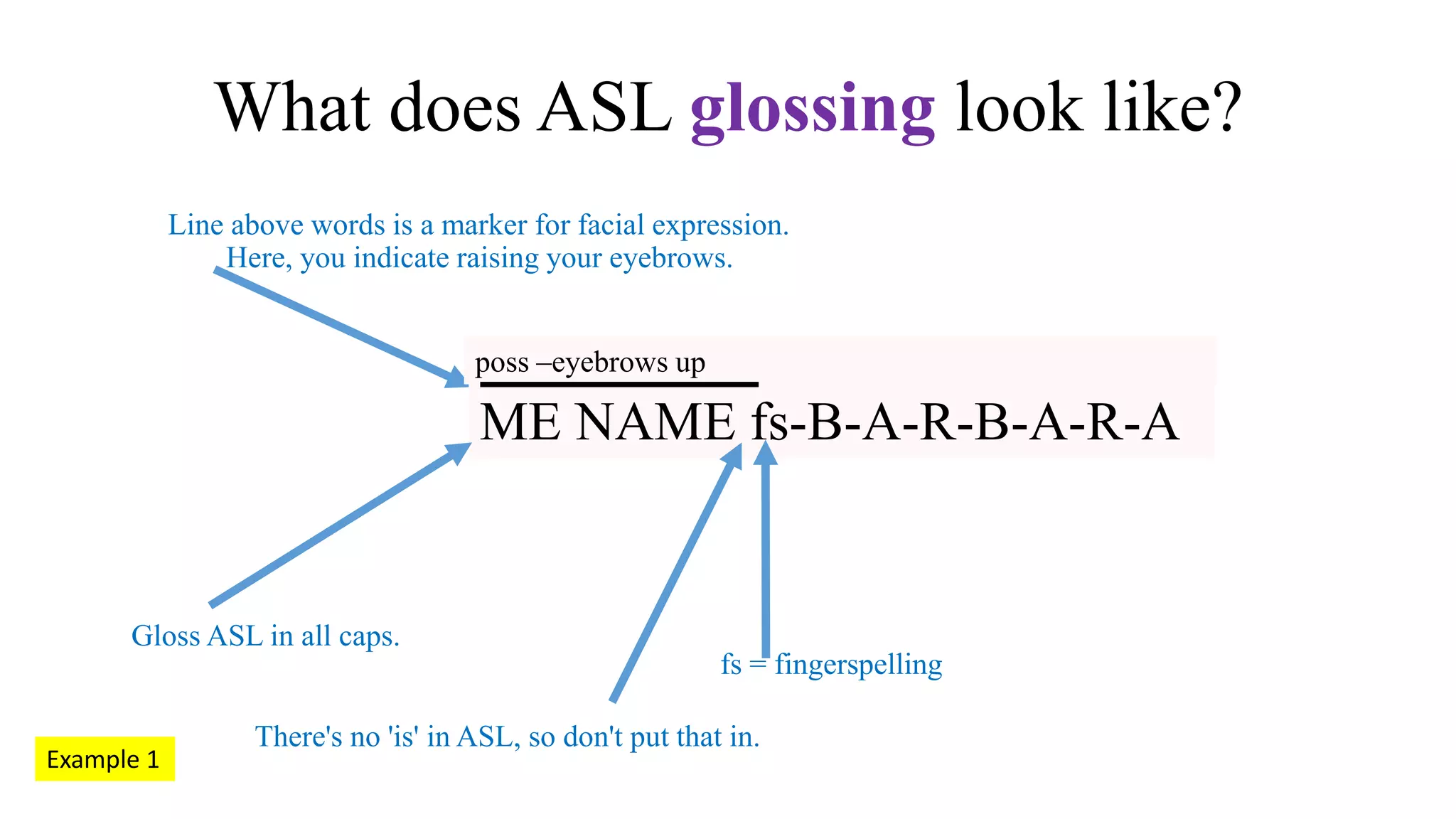 What does ASL glossing look like?

Line above words is a marker for facial expression. Here, you indicate raising your eyebrows.

poss –eyebrows up

ME NAME fs-B-A-R-B-A-R-A

Gloss ASL in all caps.

fs = fingerspelling

There's no 'is' in ASL, so don't put that in.

Example 1